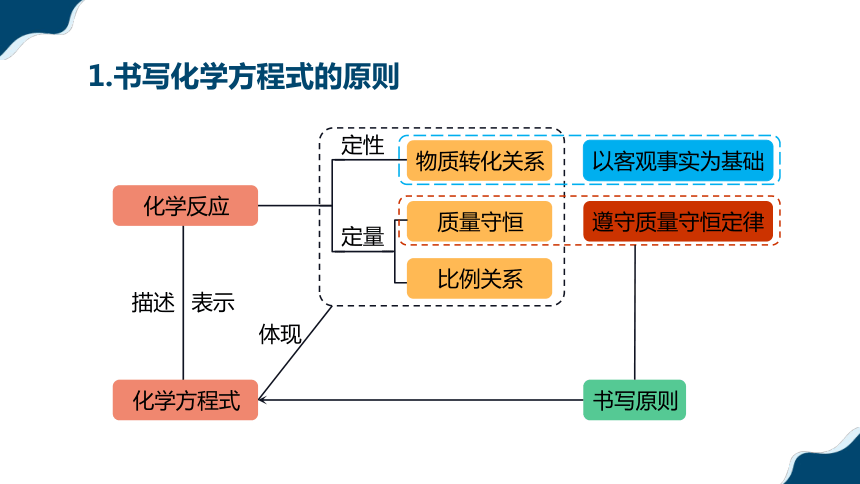 1.书写化学方程式的原则

化学反应

定性

物质转化关系

以客观事实为基础

定量

质量守恒

遵守质量守恒定律

比例关系

描述 表示

体现

化学方程式

书写原则